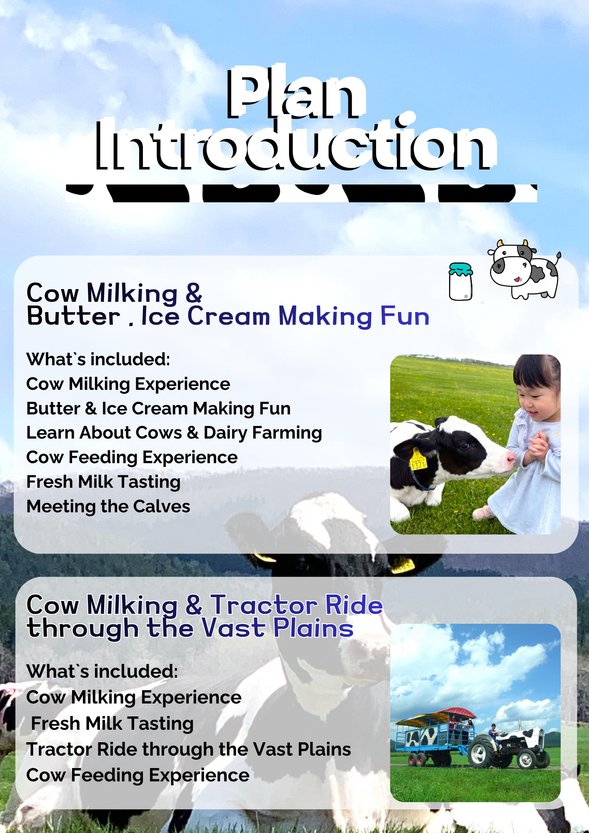 Plan Introduction

Cow Milking & Butter . Ice Cream Making Fun

What`s included:
Cow Milking Experience
Butter & Ice Cream Making Fun
Learn About Cows & Dairy Farming
Cow Feeding Experience
Fresh Milk Tasting
Meeting the Calves

Cow Milking & Tractor Ride through the Vast Plains

What`s included:
Cow Milking Experience
Fresh Milk Tasting
Tractor Ride through the Vast Plains
Cow Feeding Experience